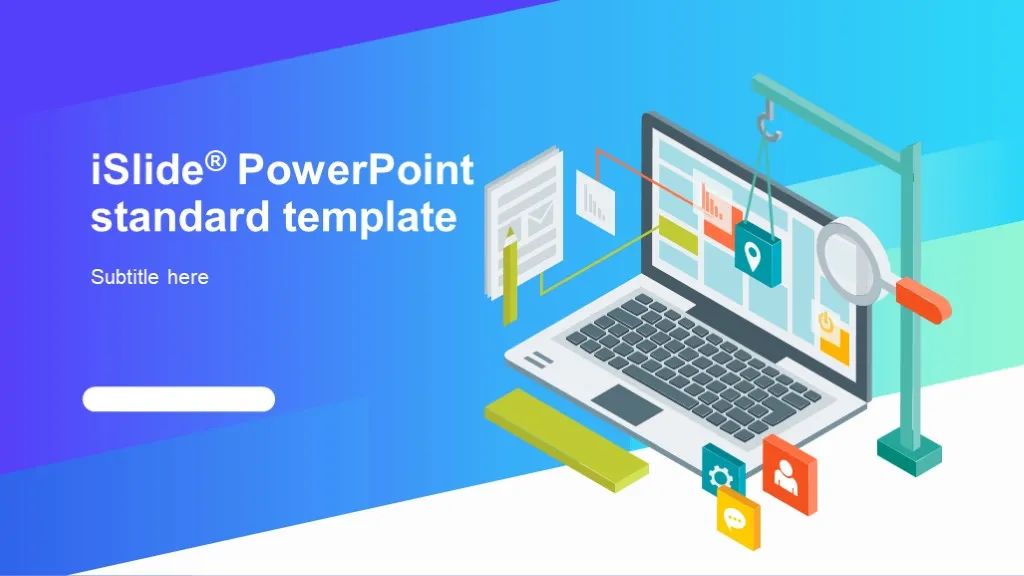 iSlide® PowerPoint standard template

Subtitle here